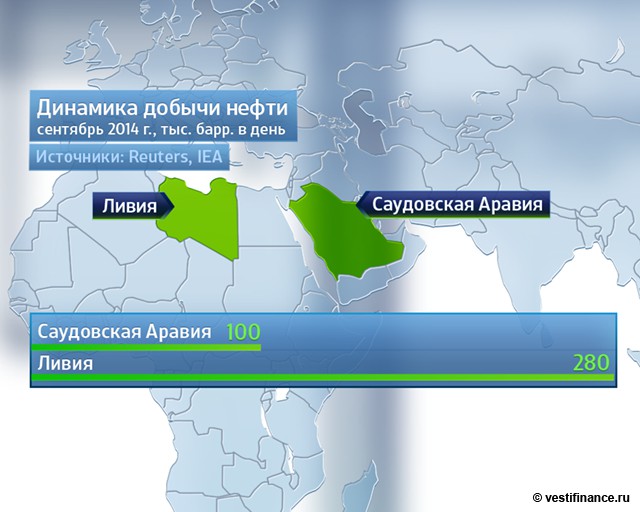 Динамика добычи нефти
сентябрь 2014 г., тыс. барр. в день

Источники: Reuters, IEA

Ливия

Саудовская Аравия

Саудовская Аравия 100

Ливия 280

© vestifinance.ru